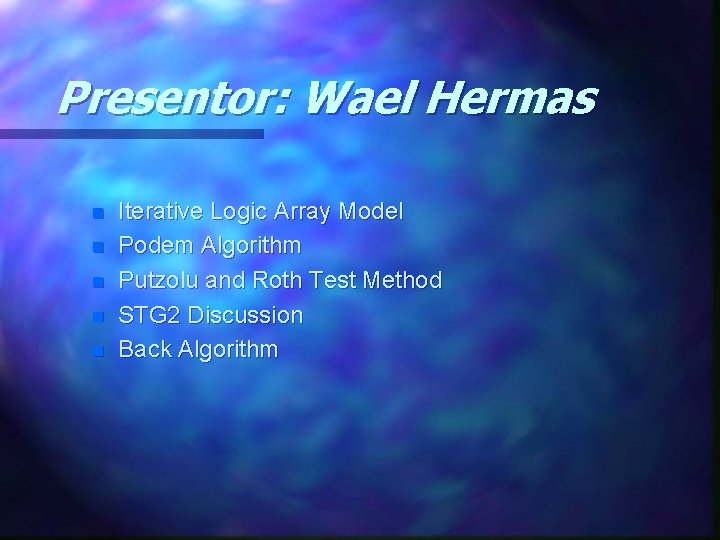 Presentor: Wael Hermas

- Iterative Logic Array Model
- Podem Algorithm
- Putzolu and Roth Test Method
- STG2 Discussion
- Back Algorithm